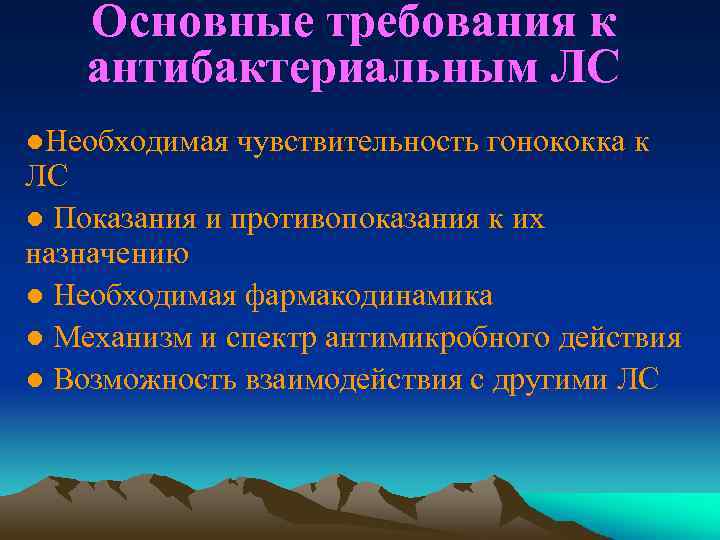 Основные требования к антибактериальным ЛС

●Необходимая чувствительность гонококка к ЛС

● Показания и противопоказания к их назначению

● Необходимая фармакодинамика

● Механизм и спектр антимикробного действия

● Возможность взаимодействия с другими ЛС